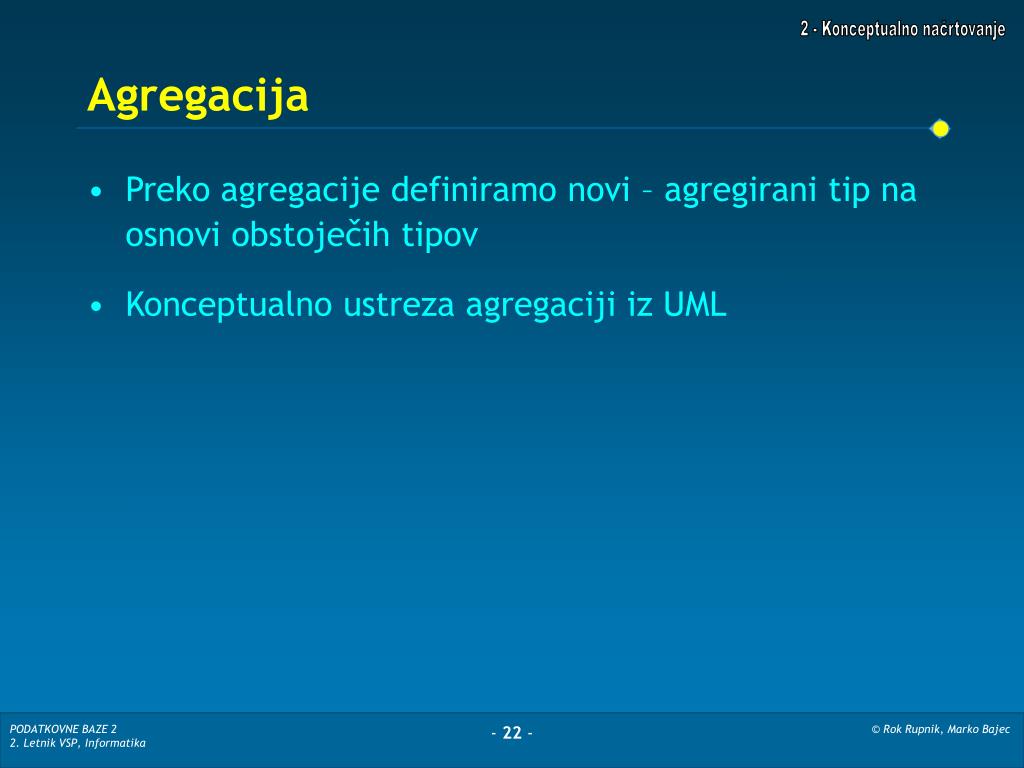 2 - Konceptualno načrtovanje

Agregacija

• Preko agregacije definiramo novi – agregirani tip na osnovi obstoječih tipov

• Konceptualno ustreza agregaciji iz UML

PODATKOVNE BAZE 2
2. Letnik VSP, Informatika

- 22 -

© Rok Rupnik, Marko Bajec